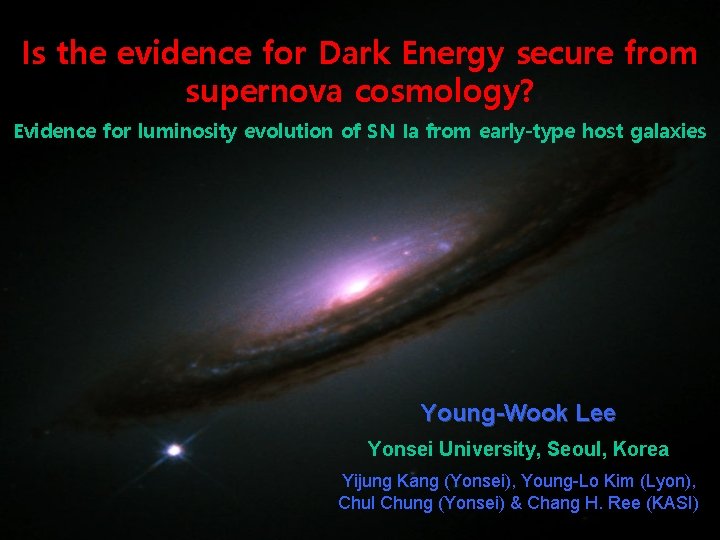 Is the evidence for Dark Energy secure from supernova cosmology?

Evidence for luminosity evolution of SN Ia from early-type host galaxies

Young-Wook Lee

Yonsei University, Seoul, Korea

Yijung Kang (Yonsei), Young-Lo Kim (Lyon), Chul Chung (Yonsei) & Chang H. Ree (KASI)